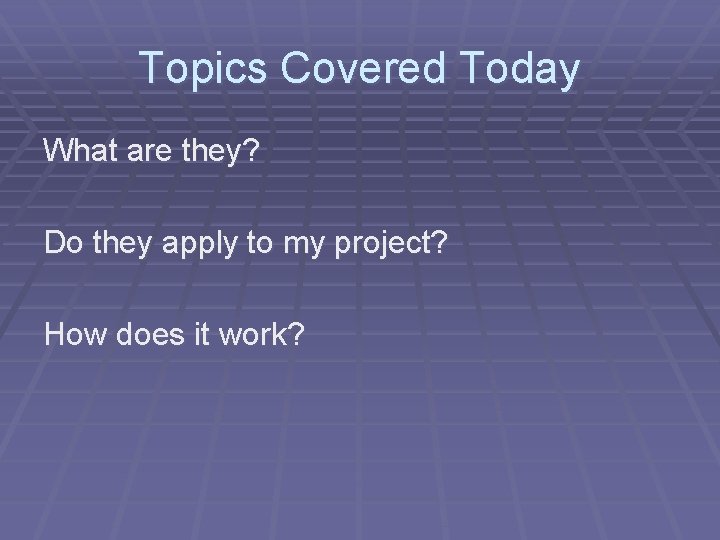 Topics Covered Today

What are they?

Do they apply to my project?

How does it work?